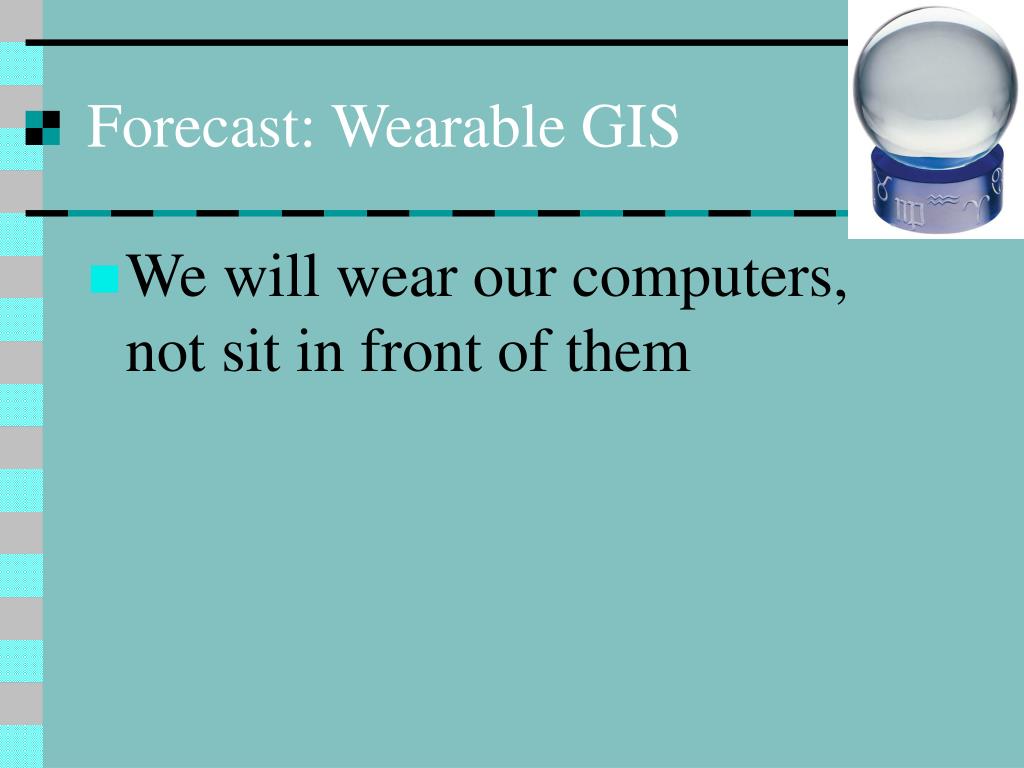 Forecast: Wearable GIS

We will wear our computers, not sit in front of them